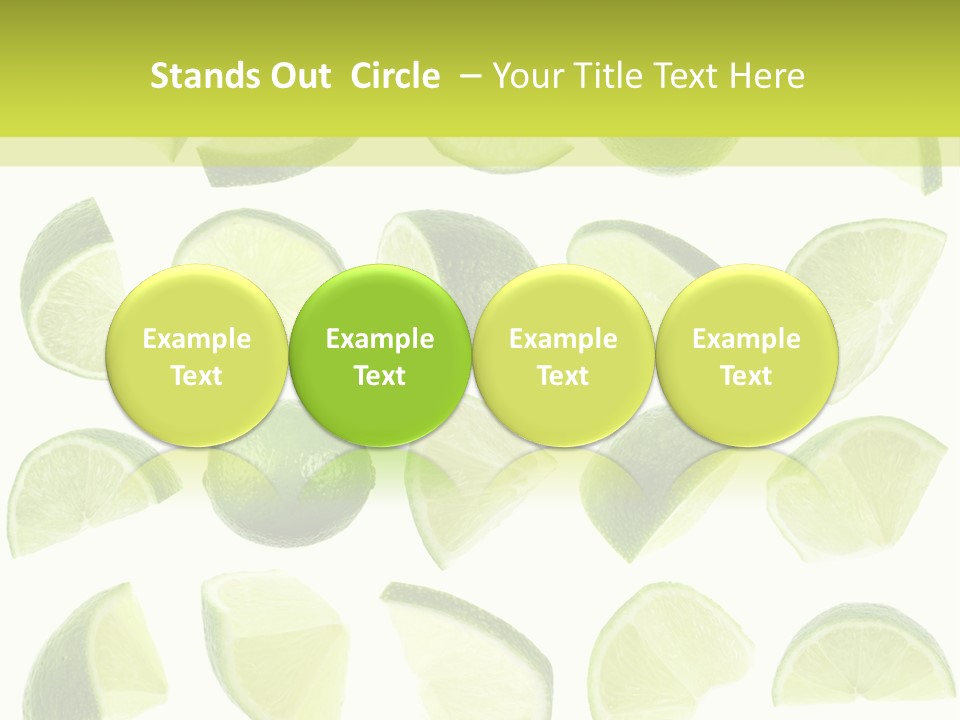 Stands Out  Circle  – Your Title Text Here

Example Text

Example Text

Example Text

Example Text